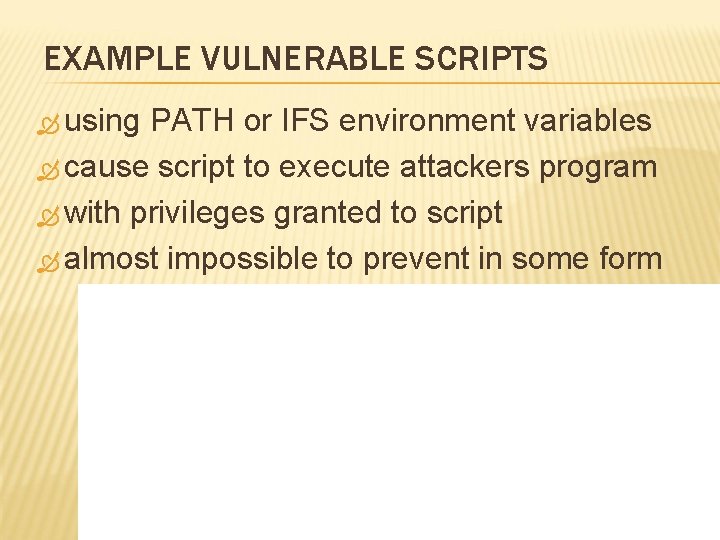 EXAMPLE VULNERABLE SCRIPTS

using PATH or IFS environment variables

cause script to execute attackers program

with privileges granted to script

almost impossible to prevent in some form